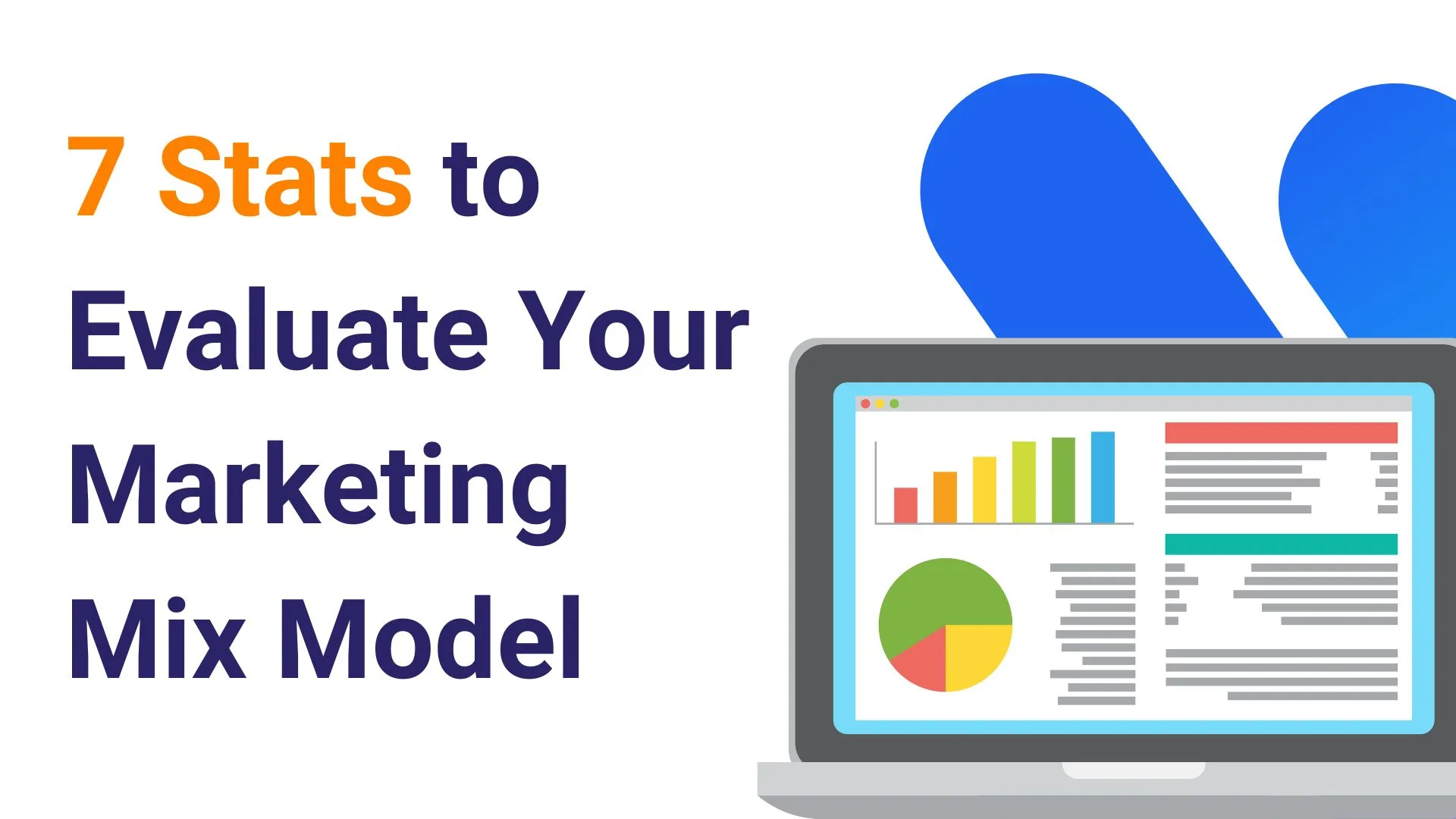 7 Stats to Evaluate Your Marketing Mix Model